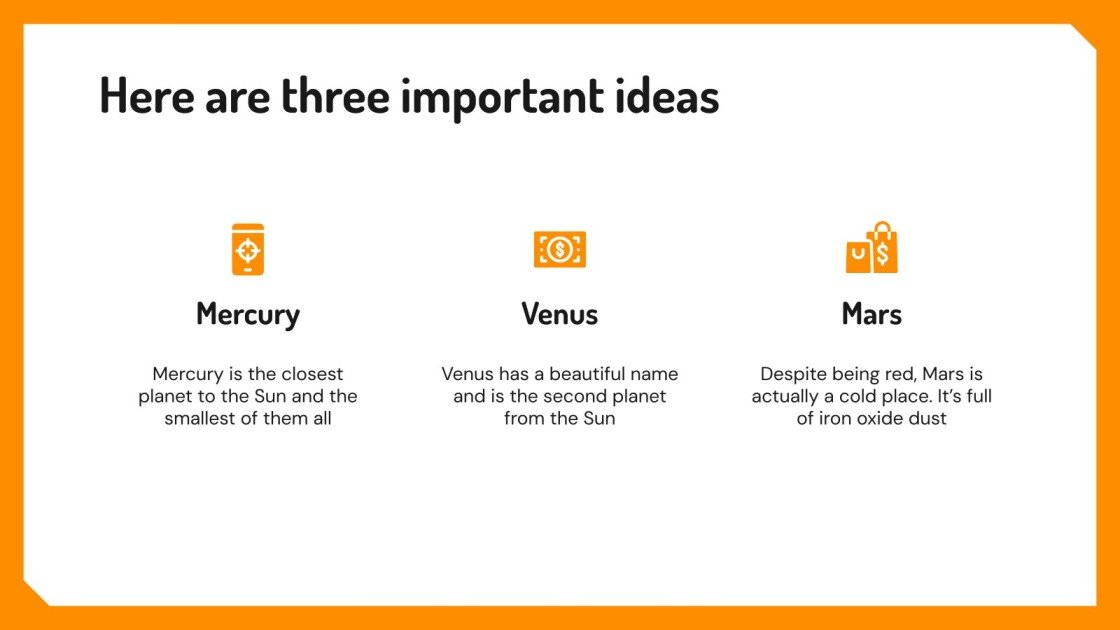 Here are three important ideas

Mercury

Mercury is the closest planet to the Sun and the smallest of them all

Venus

Venus has a beautiful name and is the second planet from the Sun

Mars

Despite being red, Mars is actually a cold place. It's full of iron oxide dust